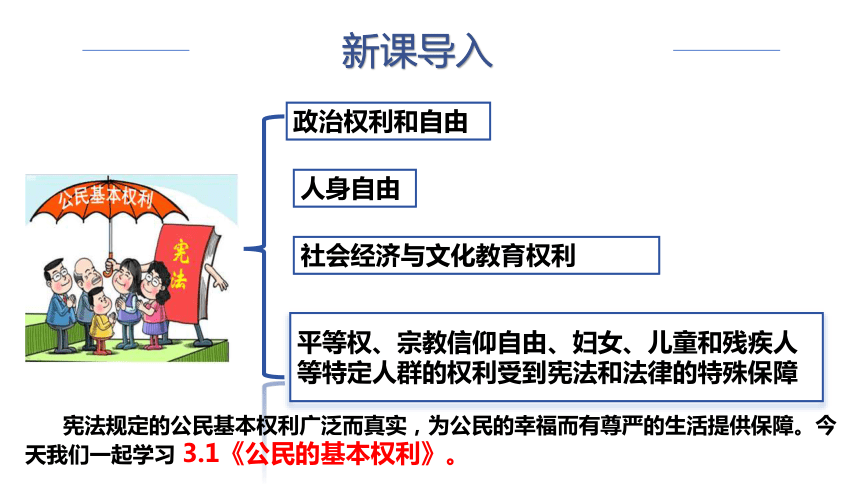 新课导入

公民基本权利

宪法

政治权利和自由

人身自由

社会经济与文化教育权利

平等权、宗教信仰自由、妇女、儿童和残疾人等特定人群的权利受到宪法和法律的特殊保障

宪法规定的公民基本权利广泛而真实，为公民的幸福而有尊严的生活提供保障。今天我们一起学习 3.1《公民的基本权利》。